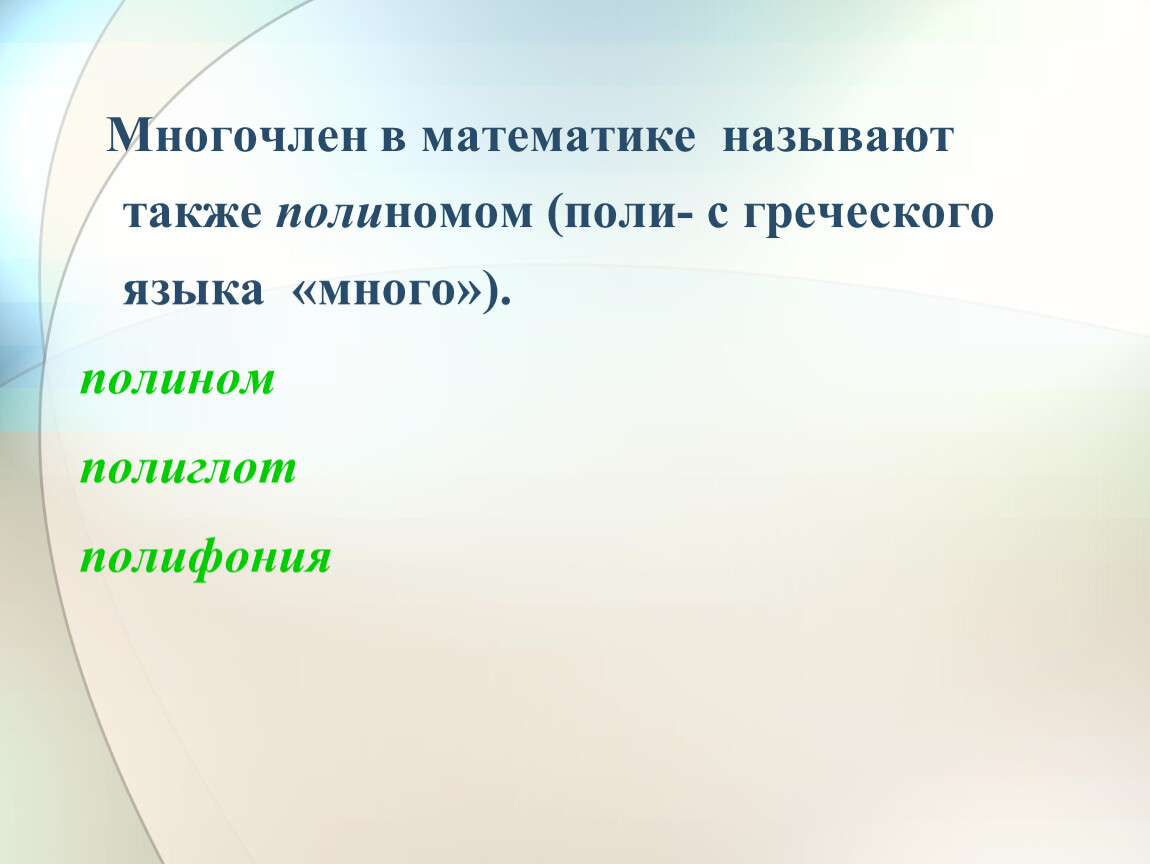 Многочлен в математике называют также полиномом (поли- с греческого языка «много»).

полином

полиглот

полифония